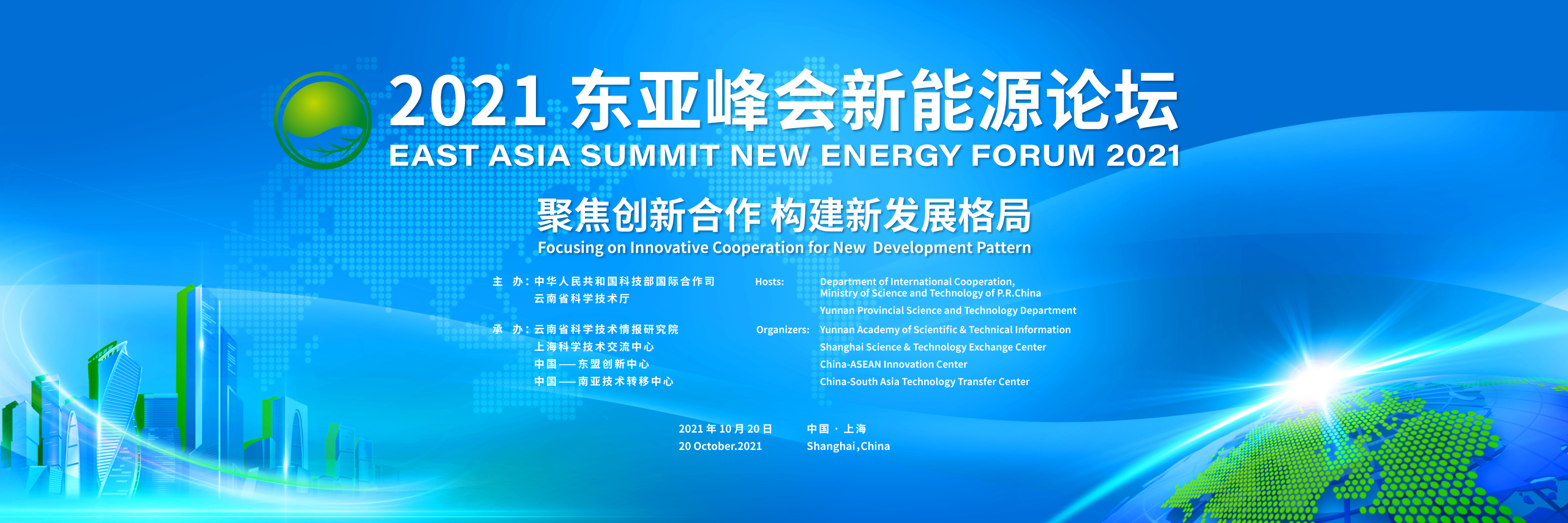 2021 东亚峰会新能源论坛

EAST ASIA SUMMIT NEW ENERGY FORUM 2021

聚焦创新合作 构建新发展格局

Focusing on Innovative Cooperation for New Development Pattern

主 办：中华人民共和国科技部国际合作司
云南省科学技术厅

承 办：云南省科学技术情报研究院
上海科学技术交流中心
中国——东盟创新中心
中国——南亚技术转移中心

Hosts: Department of International Cooperation, Ministry of Science and Technology of P.R.China
Yunnan Provincial Science and Technology Department

Organizers: Yunnan Academy of Scientific & Technical Information
Shanghai Science & Technology Exchange Center
China-ASEAN Innovation Center
China-South Asia Technology Transfer Center

2021 年 10 月 20 日
20 October.2021

中国 · 上海
Shanghai,China